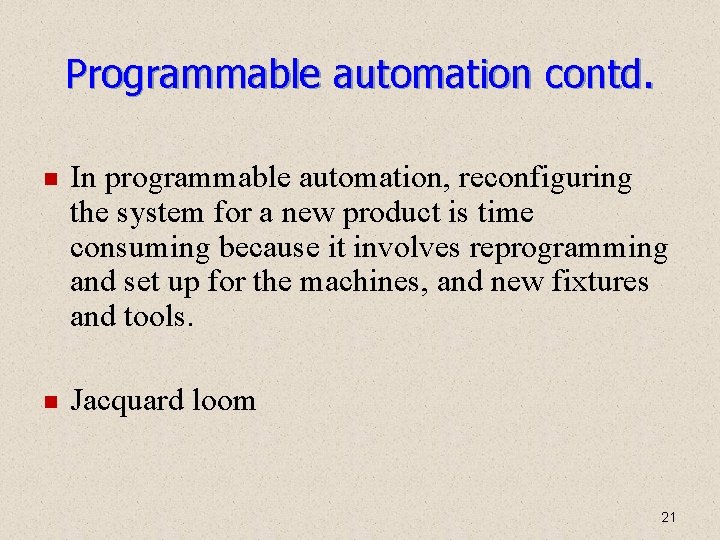 Programmable automation contd.

In programmable automation, reconfiguring the system for a new product is time consuming because it involves reprogramming and set up for the machines, and new fixtures and tools.

Jacquard loom

21